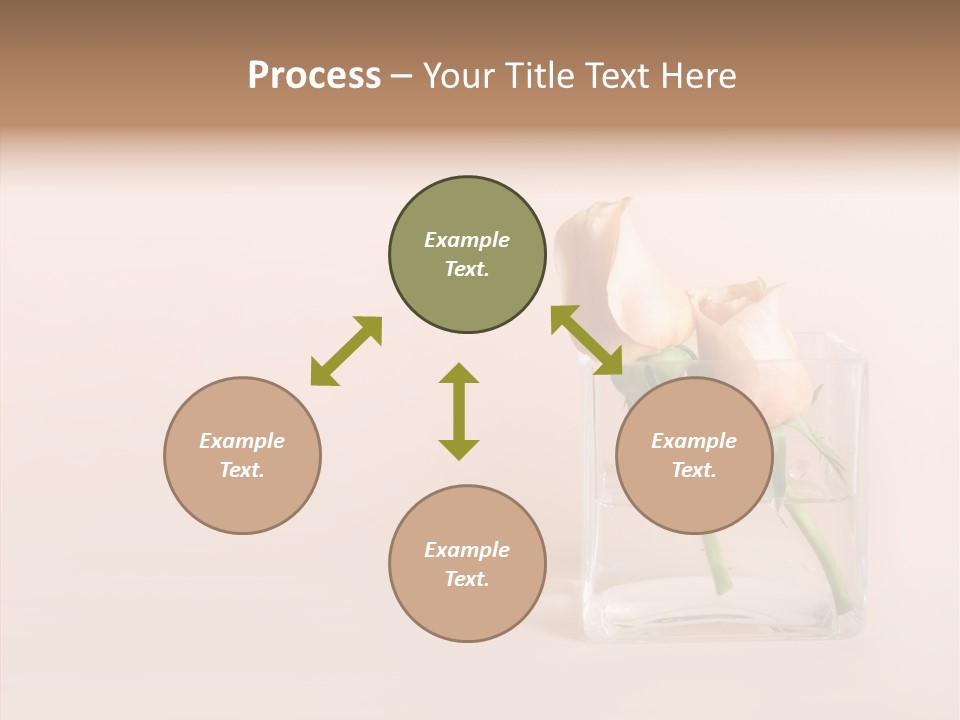 Process – Your Title Text Here

Example Text.

Example Text.

Example Text.

Example Text.